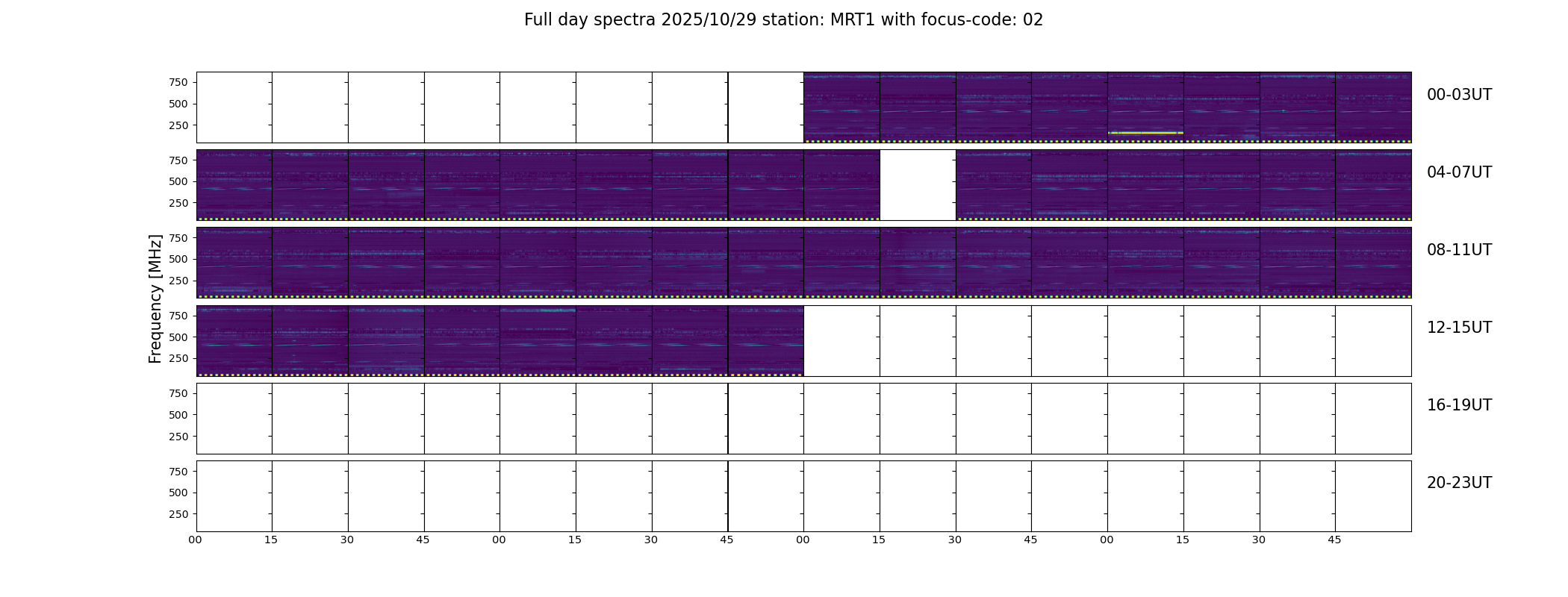 Full day spectra 2025/10/29 station: MRT1 with focus-code: 02

Frequency [MHz]

750
500
250

00-03UT

750
500
250

04-07UT

750
500
250

08-11UT

750
500
250

12-15UT

750
500
250

16-19UT

750
500
250

20-23UT

00 15 30 45 00 15 30 45 00 15 30 45 00 15 30 45